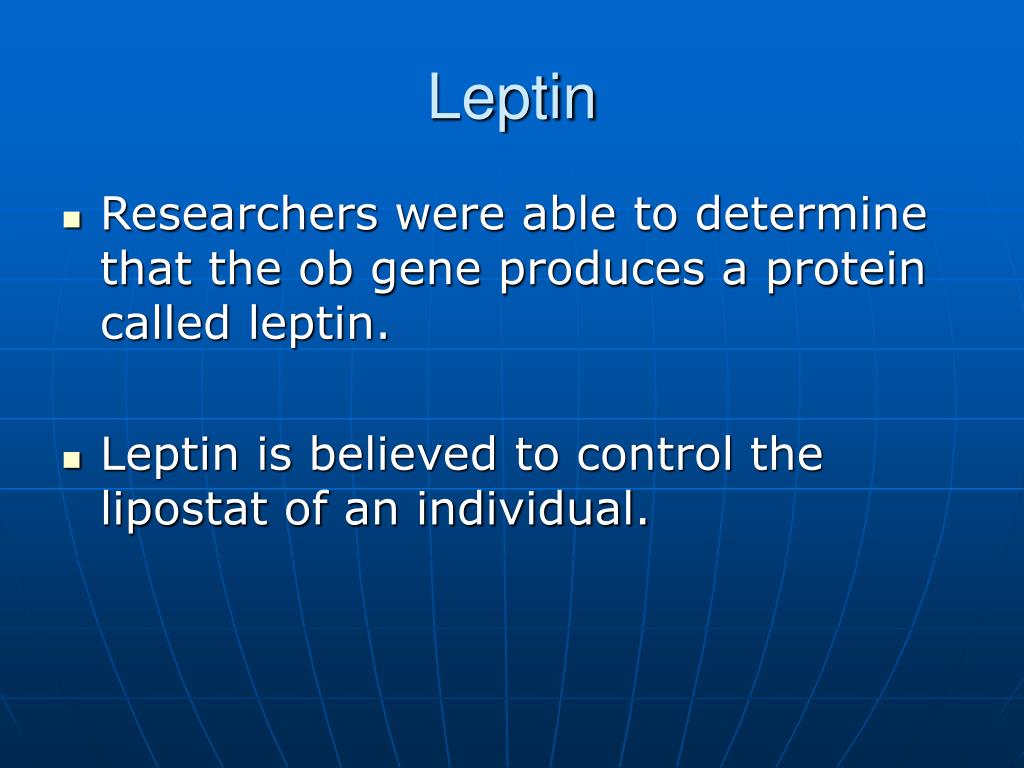 Leptin

- Researchers were able to determine that the ob gene produces a protein called leptin.

- Leptin is believed to control the lipostat of an individual.